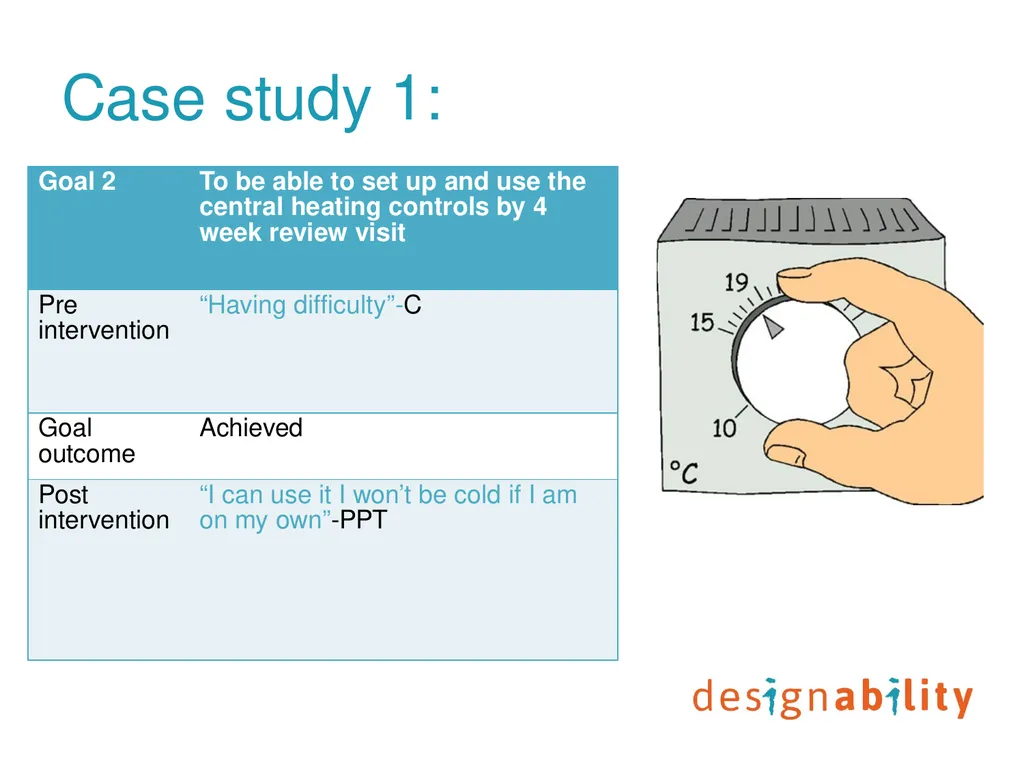 Case study 1:

| Goal 2 | To be able to set up and use the central heating controls by 4 week review visit |
|---|---|
| Pre intervention | “Having difficulty”-C |
| Goal outcome | Achieved |
| Post intervention | “I can use it I won’t be cold if I am on my own”-PPT |

19
15
10
°C

designability